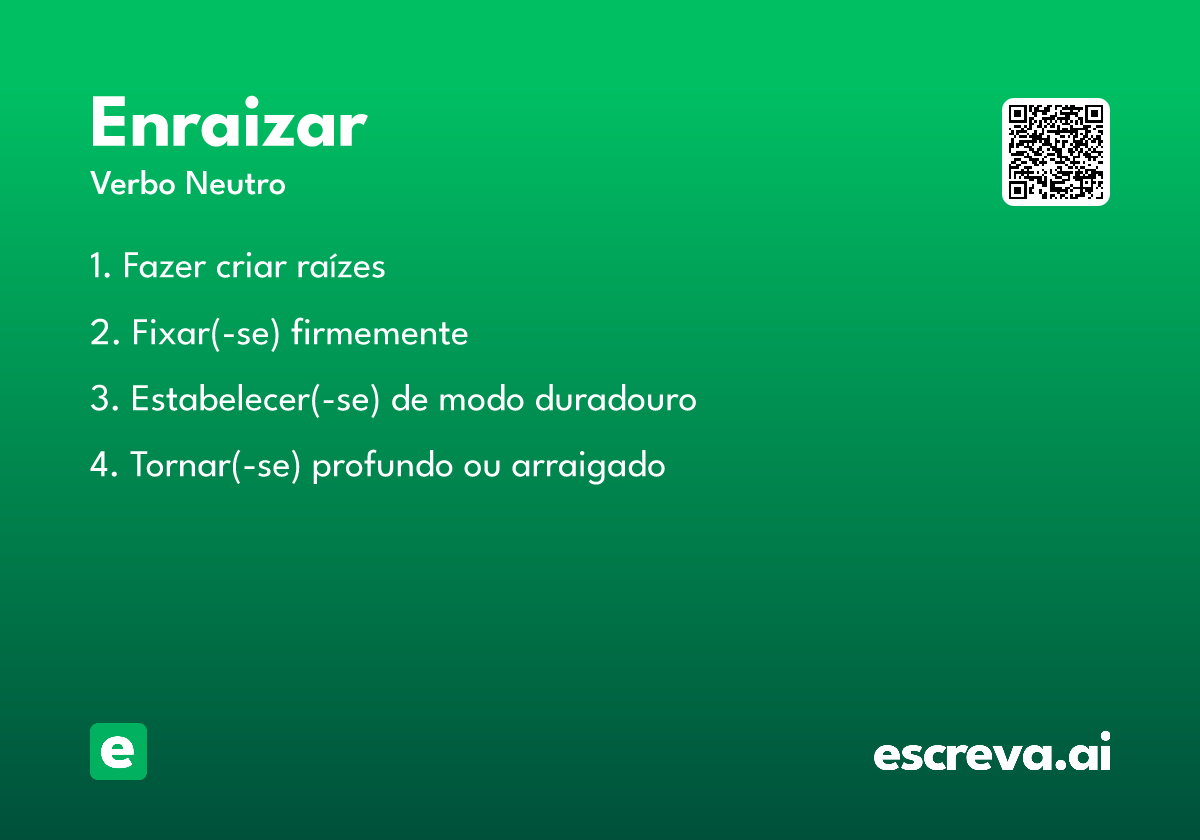 Enraizar
Verbo Neutro

1. Fazer criar raízes

2. Fixar(-se) firmemente

3. Estabelecer(-se) de modo duradouro

4. Tornar(-se) profundo ou arraigado

e

escreva.ai